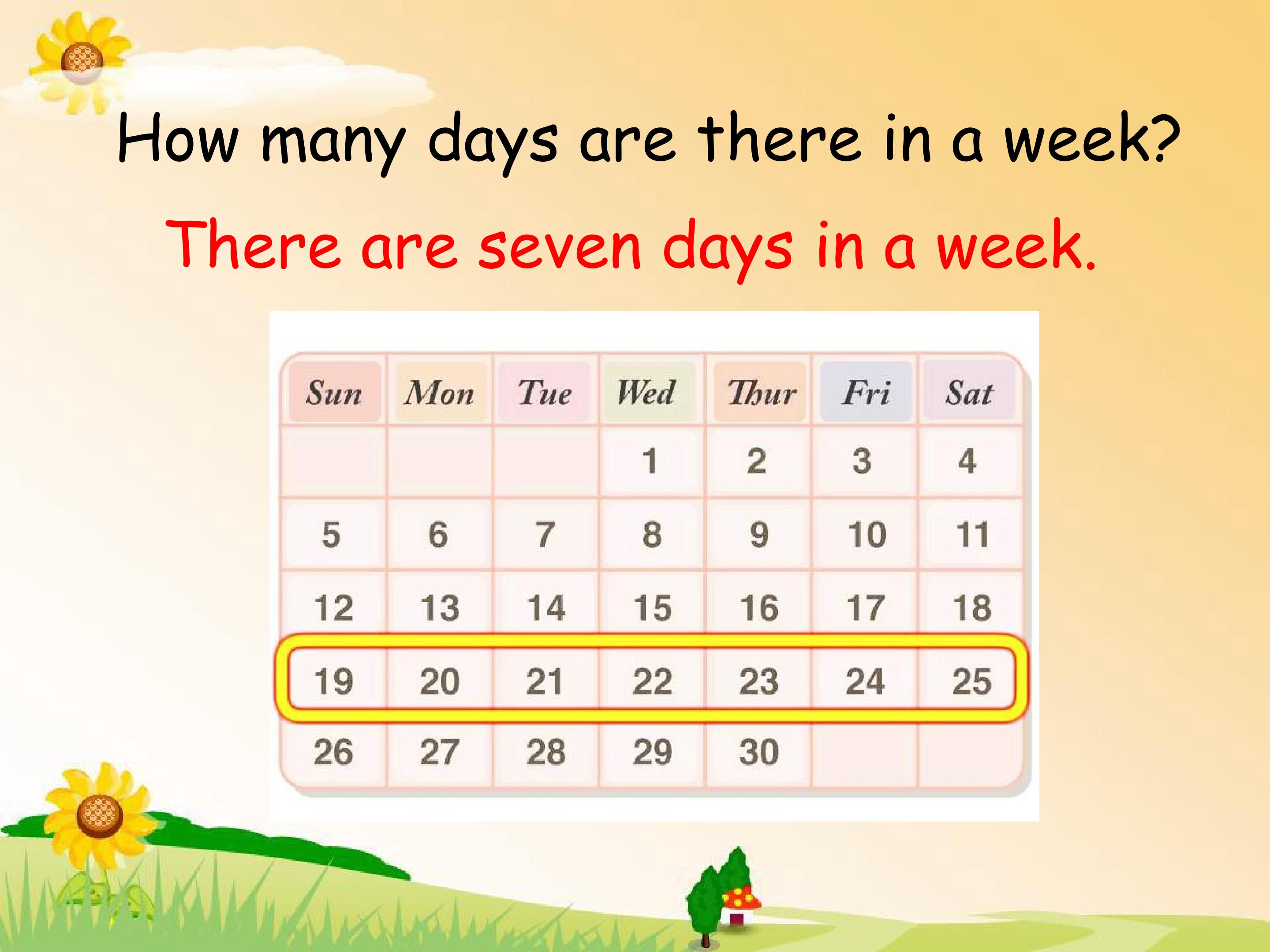 How many days are there in a week?

There are seven days in a week.

| Sun | Mon | Tue | Wed | Thur | Fri | Sat |
|---|---|---|---|---|---|---|
|  |  |  | 1 | 2 | 3 | 4 |
| 5 | 6 | 7 | 8 | 9 | 10 | 11 |
| 12 | 13 | 14 | 15 | 16 | 17 | 18 |
| 19 | 20 | 21 | 22 | 23 | 24 | 25 |
| 26 | 27 | 28 | 29 | 30 |  |  |